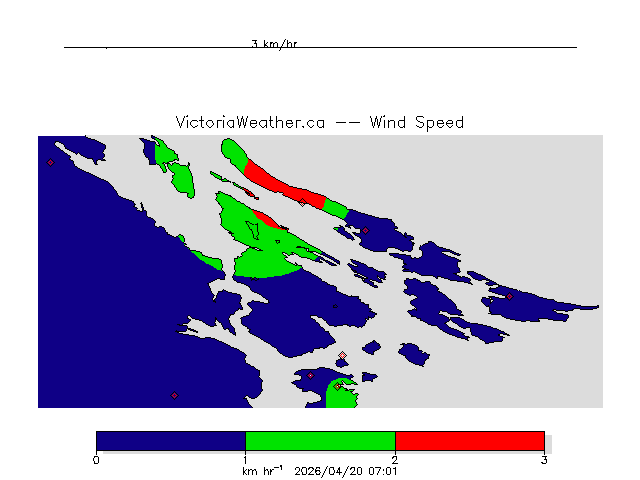 3 km/hr

VictoriaWeather.ca -- Wind Speed

0
1
2
3

km hr$^{-1}$ 2026/04/20 07:01